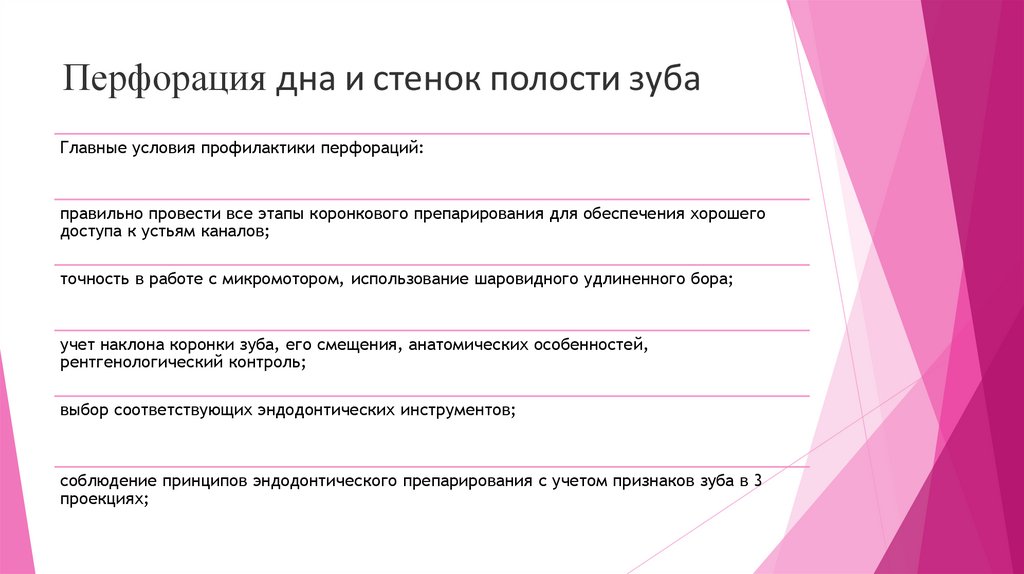 Перфорация дна и стенок полости зуба

Главные условия профилактики перфораций:

правильно провести все этапы коронкового препарирования для обеспечения хорошего доступа к устьям каналов;

точность в работе с микромотором, использование шаровидного удлиненного бора;

учет наклона коронки зуба, его смещения, анатомических особенностей, рентгенологический контроль;

выбор соответствующих эндодонтических инструментов;

соблюдение принципов эндодонтического препарирования с учетом признаков зуба в 3 проекциях;